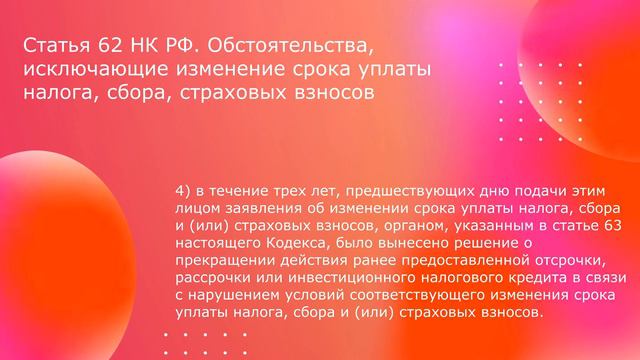 Статья 62 НК РФ. Обстоятельства, исключающие изменение срока уплаты налога, сбора, страховых взносов

4) в течение трех лет, предшествующих дню подачи этим лицом заявления об изменении срока уплаты налога, сбора и (или) страховых взносов, органом, указанным в статье 63 настоящего Кодекса, было вынесено решение о прекращении действия ранее предоставленной отсрочки, рассрочки или инвестиционного налогового кредита в связи с нарушением условий соответствующего изменения срока уплаты налога, сбора и (или) страховых взносов.